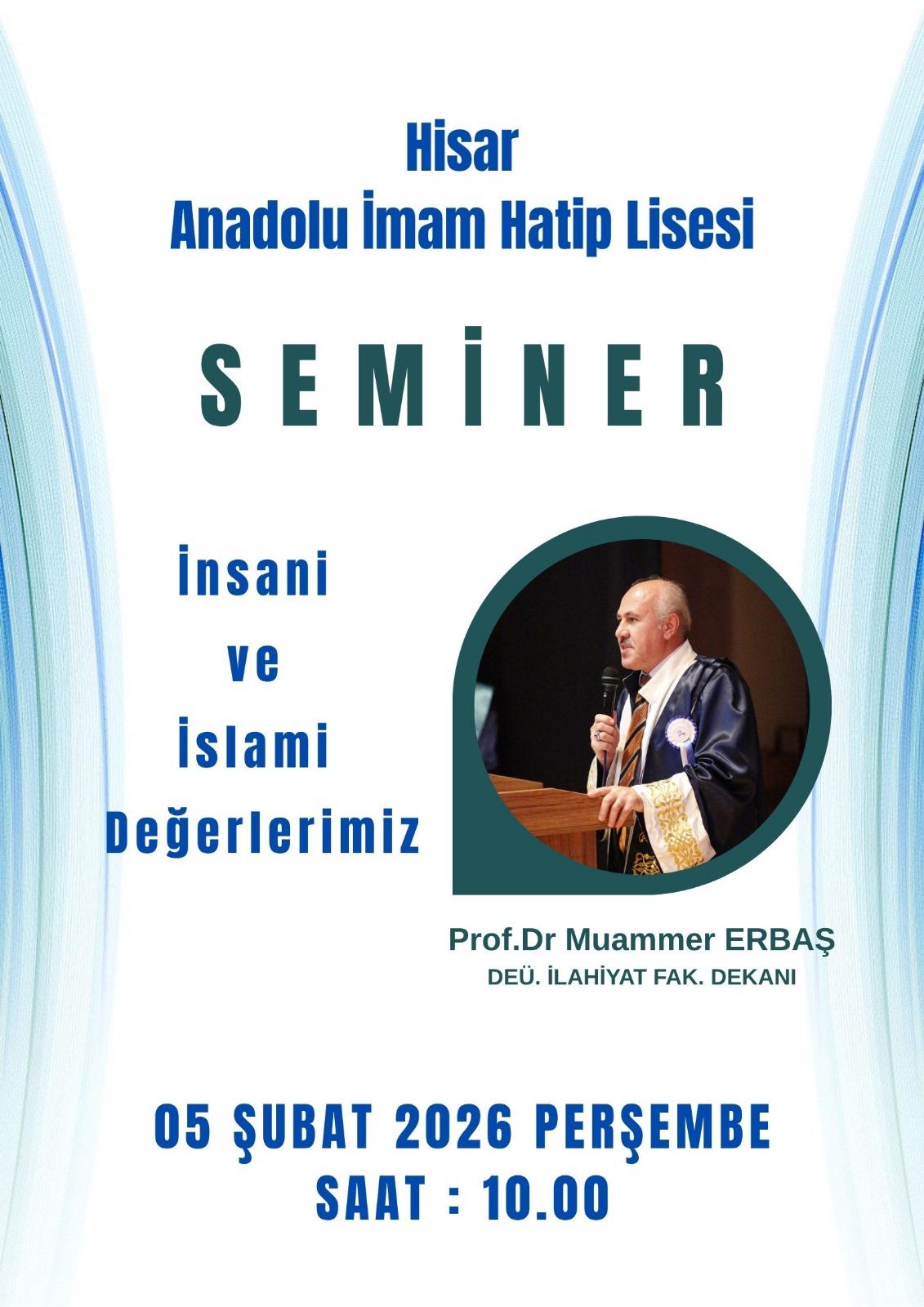 Hisar
Anadolu İmam Hatip Lisesi

SEMİNER

İnsani
ve
İslami
Değerlerimiz

Prof.Dr Muammer ERBAŞ
DEÜ. İLAHİYAT FAK. DEKANI

05 ŞUBAT 2026 PERŞEMBE
SAAT : 10.00